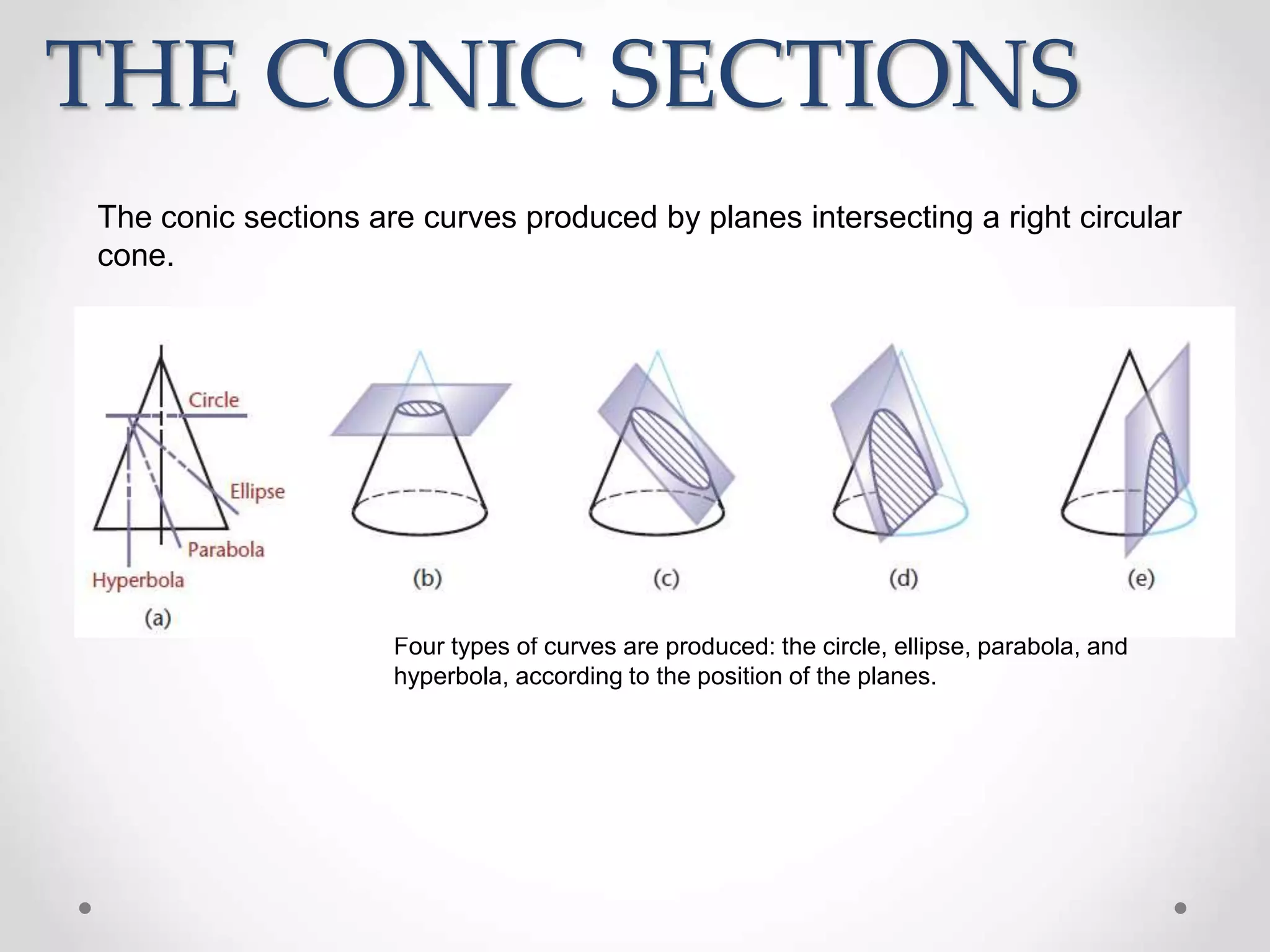 THE CONIC SECTIONS

The conic sections are curves produced by planes intersecting a right circular cone.

Circle
Ellipse
Parabola
Hyperbola
(a)
(b)
(c)
(d)
(e)

Four types of curves are produced: the circle, ellipse, parabola, and hyperbola, according to the position of the planes.